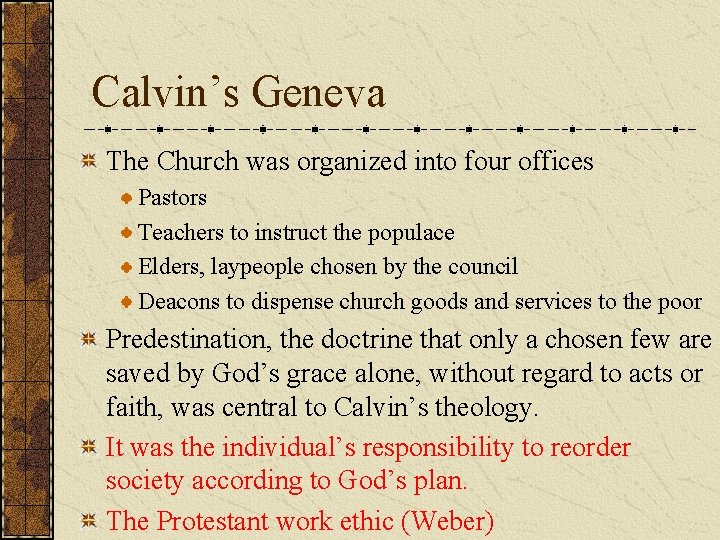 Calvin’s Geneva

The Church was organized into four offices

Pastors

Teachers to instruct the populace

Elders, laypeople chosen by the council

Deacons to dispense church goods and services to the poor

Predestination, the doctrine that only a chosen few are saved by God’s grace alone, without regard to acts or faith, was central to Calvin’s theology.

It was the individual’s responsibility to reorder society according to God’s plan.

The Protestant work ethic (Weber)